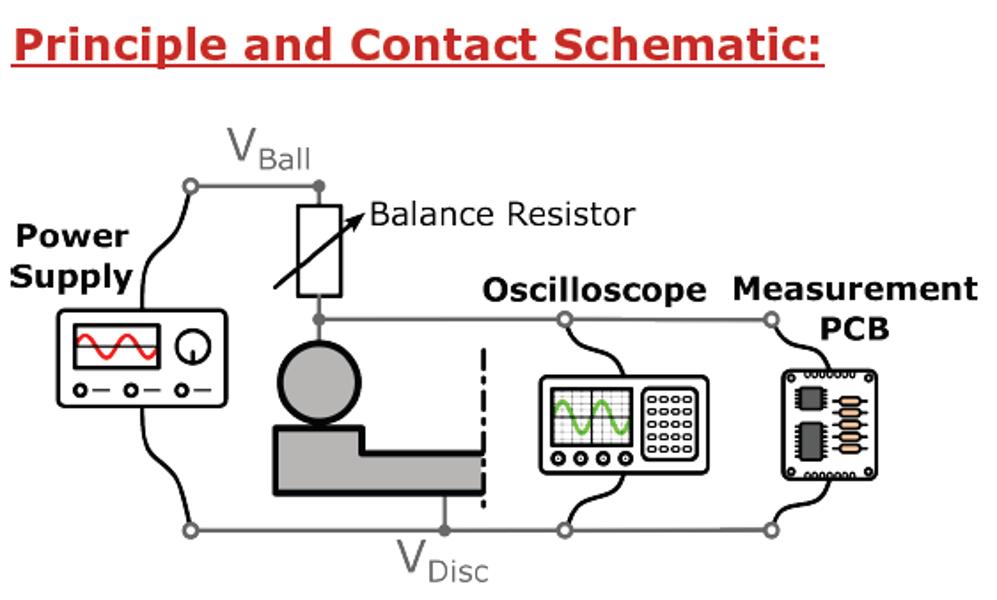 Principle and Contact Schematic:

$V_{Ball}$

Balance Resistor

Power Supply

Oscilloscope

Measurement PCB

$V_{Disc}$